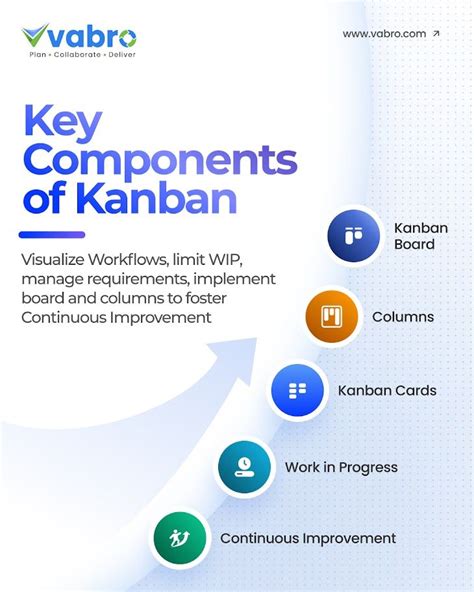 vabro
Plan • Collaborate • Deliver

www.vabro.com ↗

Key Components of Kanban

Visualize Workflows, limit WIP, manage requirements, implement board and columns to foster Continuous Improvement

Kanban Board

Columns

Kanban Cards

Work in Progress

Continuous Improvement